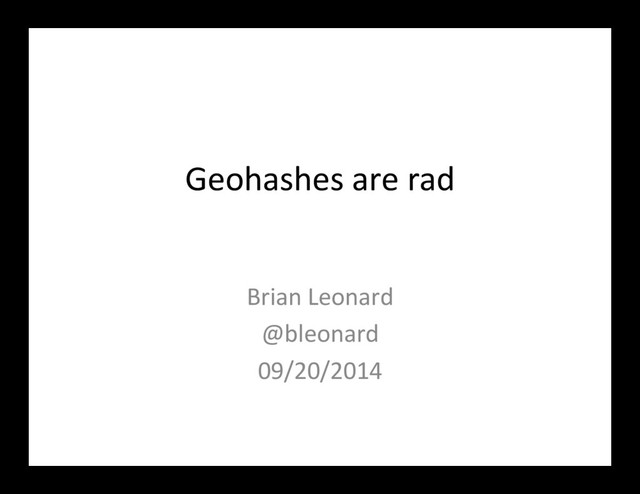 Geohashes are rad

Brian Leonard
@bleonard
09/20/2014